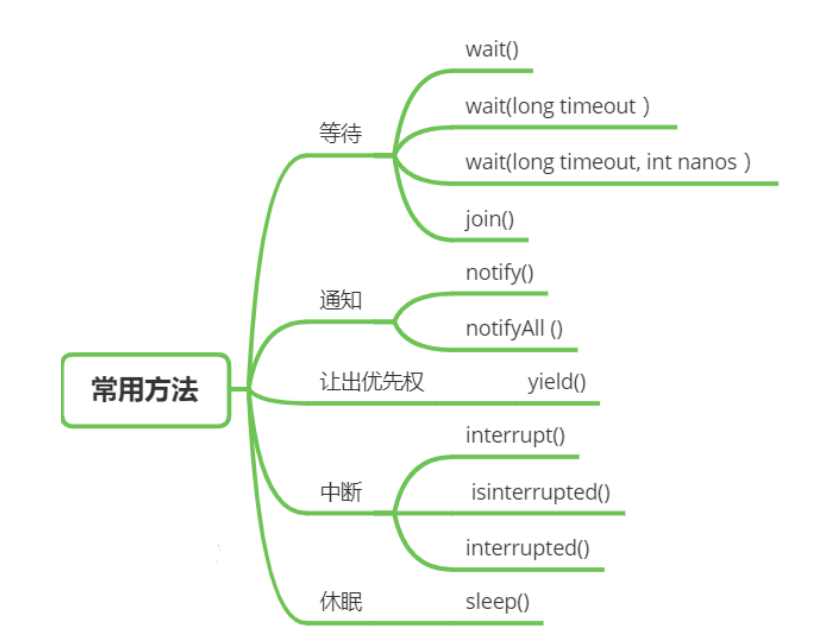 常用方法

等待
wait()
wait(long timeout )
wait(long timeout, int nanos )
join()

通知
notify()
notifyAll ()

让出优先权
yield()

中断
interrupt()
isinterrupted()
interrupted()

休眠
sleep()